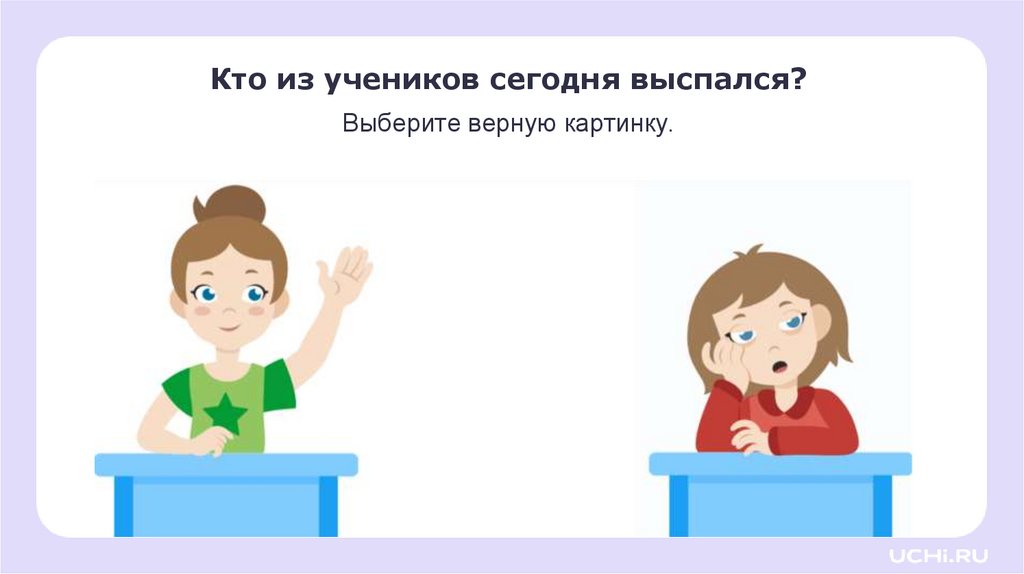 Кто из учеников сегодня выспался?

Выберите верную картинку.

UCHi.RU